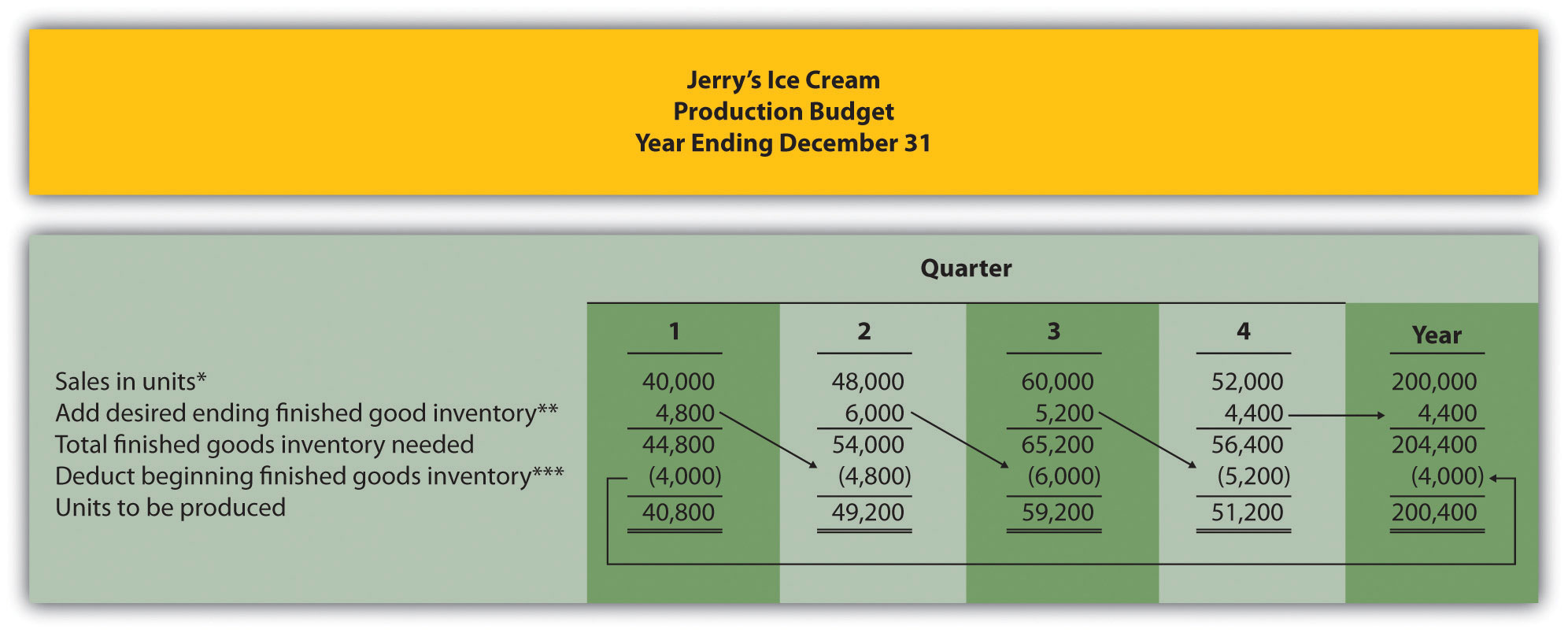 Jerry's Ice Cream
Production Budget
Year Ending December 31

Quarter

| | 1 | 2 | 3 | 4 | Year |
|---|---|---|---|---|---|
| Sales in units* | 40,000 | 48,000 | 60,000 | 52,000 | 200,000 |
| Add desired ending finished good inventory** | 4,800 | 6,000 | 5,200 | 4,400 | 4,400 |
| Total finished goods inventory needed | 44,800 | 54,000 | 65,200 | 56,400 | 204,400 |
| Deduct beginning finished goods inventory*** | (4,000) | (4,800) | (6,000) | (5,200) | (4,000) |
| Units to be produced | 40,800 | 49,200 | 59,200 | 51,200 | 200,400 |